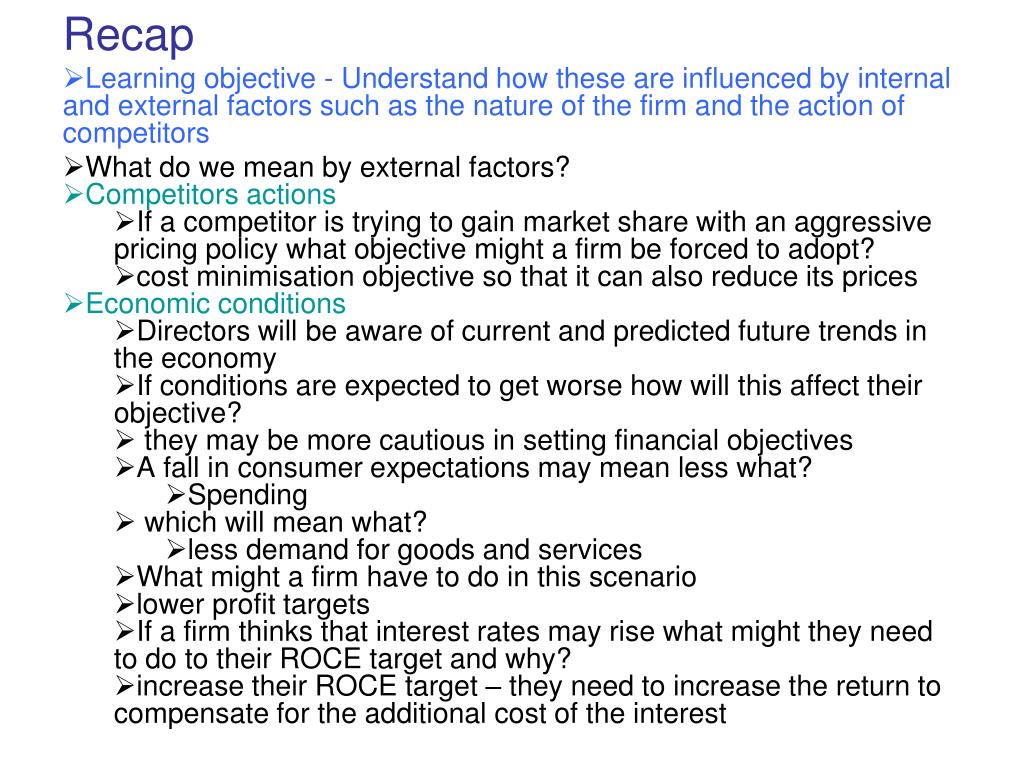 Recap

➢Learning objective - Understand how these are influenced by internal and external factors such as the nature of the firm and the action of competitors

➢What do we mean by external factors?

➢Competitors actions

➢If a competitor is trying to gain market share with an aggressive pricing policy what objective might a firm be forced to adopt?

➢cost minimisation objective so that it can also reduce its prices

➢Economic conditions

➢Directors will be aware of current and predicted future trends in the economy

➢If conditions are expected to get worse how will this affect their objective?

➢ they may be more cautious in setting financial objectives

➢A fall in consumer expectations may mean less what?

➢Spending

➢ which will mean what?

➢less demand for goods and services

➢What might a firm have to do in this scenario

➢lower profit targets

➢If a firm thinks that interest rates may rise what might they need to do to their ROCE target and why?

➢increase their ROCE target – they need to increase the return to compensate for the additional cost of the interest